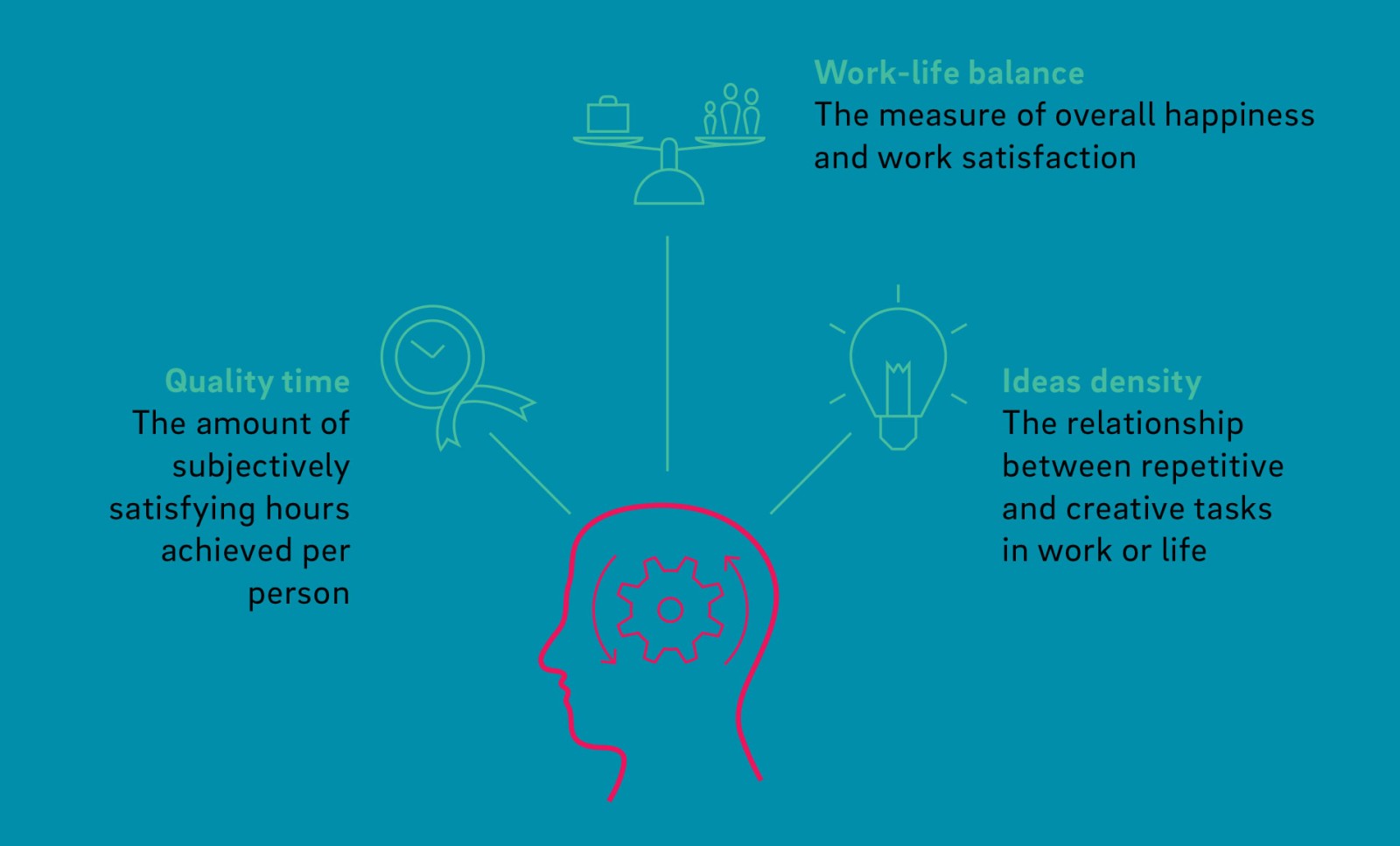 Work-life balance
The measure of overall happiness and work satisfaction

Quality time
The amount of subjectively satisfying hours achieved per person

Ideas density
The relationship between repetitive and creative tasks in work or life